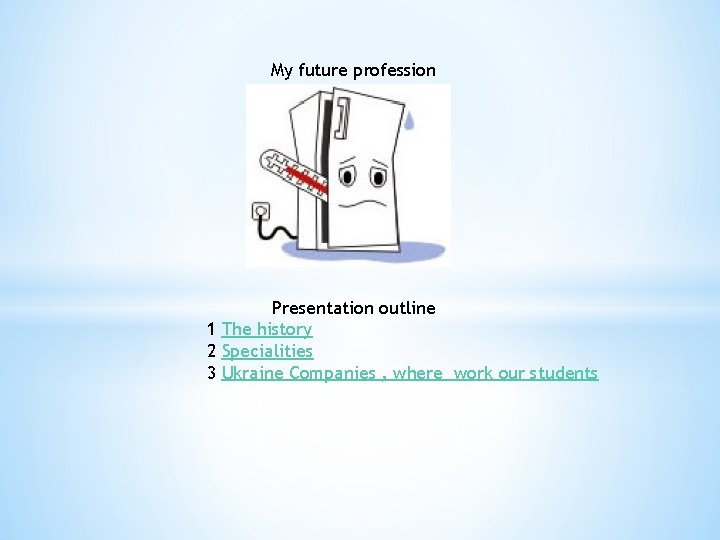 My future profession

Presentation outline
1 The history
2 Specialities
3 Ukraine Companies , where work our students